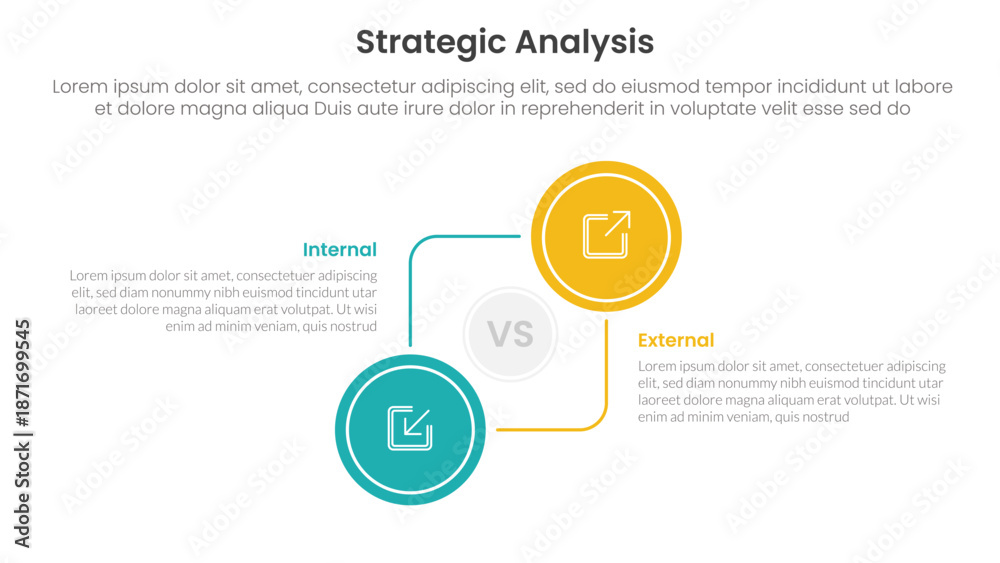 Strategic Analysis

Lorem ipsum dolor sit amet, consectetur adipiscing elit, sed do eiusmod tempor incididunt ut labore et dolore magna aliqua Duis aute irure dolor in reprehenderit in voluptate velit esse sed do

Internal

Lorem ipsum dolor sit amet, consectetuer adipiscing elit, sed diam nonummy nibh euismod tincidunt utar laoreet dolore magna aliquam erat volutpat. Ut wisi enim ad minim veniam, quis nostrud

VS

External

Lorem ipsum dolor sit amet, consectetuer adipiscing elit, sed diam nonummy nibh euismod tincidunt utar laoreet dolore magna aliquam erat volutpat. Ut wisi enim ad minim veniam, quis nostrud

Adobe Stock | #1871699545